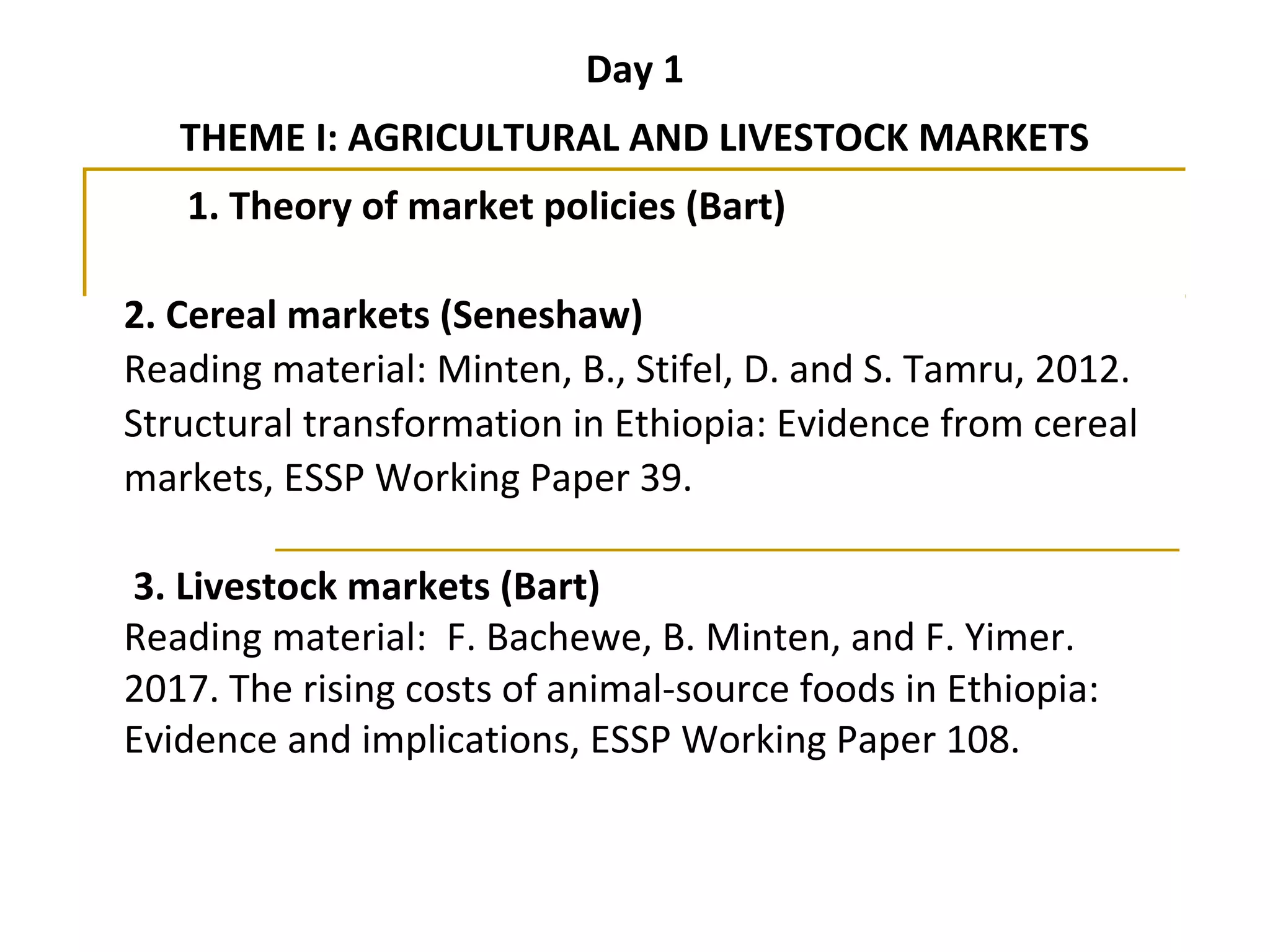 Day 1

THEME I: AGRICULTURAL AND LIVESTOCK MARKETS

1. Theory of market policies (Bart)

2. Cereal markets (Seneshaw)
Reading material: Minten, B., Stifel, D. and S. Tamru, 2012. Structural transformation in Ethiopia: Evidence from cereal markets, ESSP Working Paper 39.

3. Livestock markets (Bart)
Reading material: F. Bachewe, B. Minten, and F. Yimer. 2017. The rising costs of animal-source foods in Ethiopia: Evidence and implications, ESSP Working Paper 108.